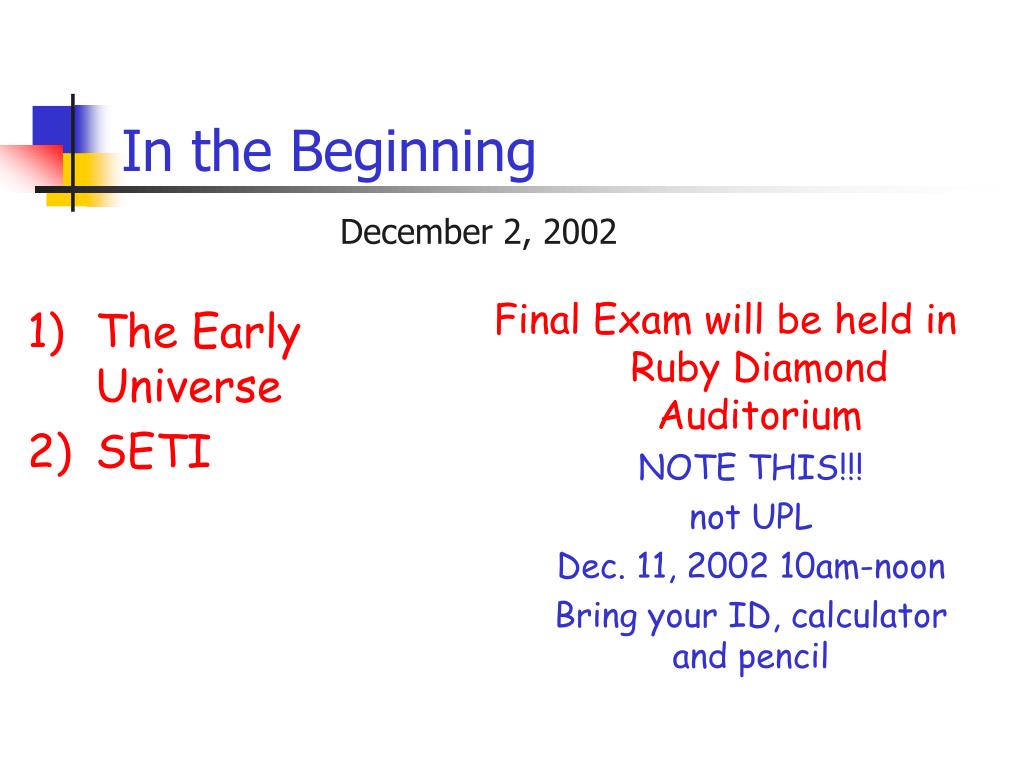 In the Beginning

December 2, 2002

1) The Early Universe
2) SETI

Final Exam will be held in Ruby Diamond Auditorium

NOTE THIS!!!

not UPL

Dec. 11, 2002 10am-noon

Bring your ID, calculator and pencil